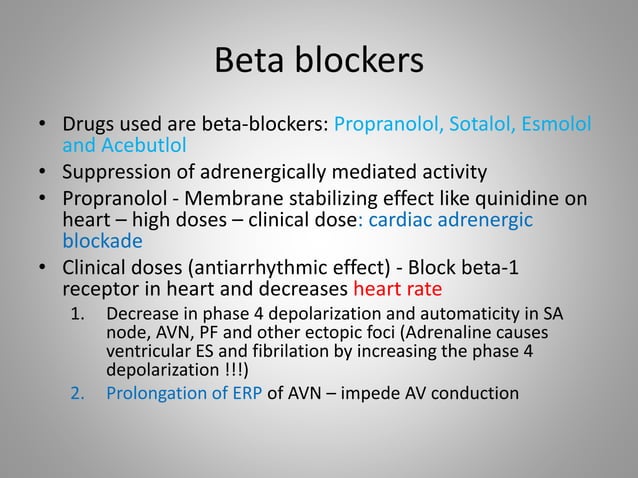 Beta blockers

• Drugs used are beta-blockers: Propranolol, Sotalol, Esmolol and Acebutlol
• Suppression of adrenergically mediated activity
• Propranolol - Membrane stabilizing effect like quinidine on heart – high doses – clinical dose: cardiac adrenergic blockade
• Clinical doses (antiarrhythmic effect) - Block beta-1 receptor in heart and decreases heart rate
1. Decrease in phase 4 depolarization and automaticity in SA node, AVN, PF and other ectopic foci (Adrenaline causes ventricular ES and fibrilation by increasing the phase 4 depolarization !!!)
2. Prolongation of ERP of AVN – impede AV conduction